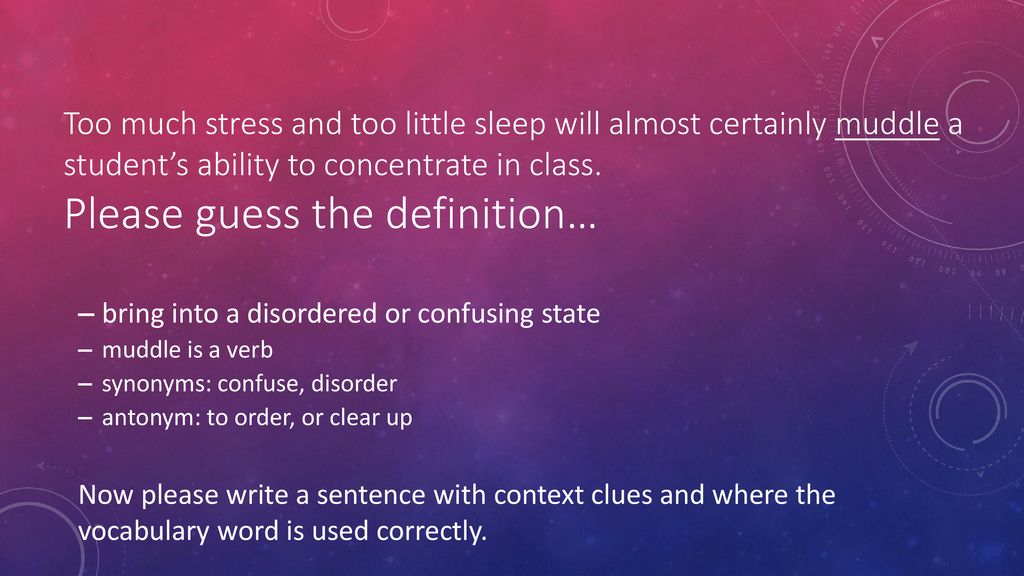 Too much stress and too little sleep will almost certainly muddle a student's ability to concentrate in class.
Please guess the definition…

– bring into a disordered or confusing state
– muddle is a verb
– synonyms: confuse, disorder
– antonym: to order, or clear up

Now please write a sentence with context clues and where the vocabulary word is used correctly.